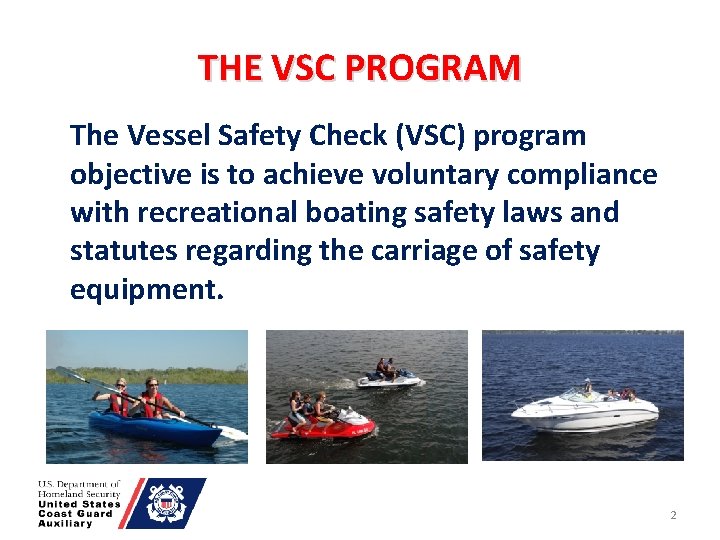 THE VSC PROGRAM

The Vessel Safety Check (VSC) program objective is to achieve voluntary compliance with recreational boating safety laws and statutes regarding the carriage of safety equipment.

U.S. Department of Homeland Security
United States Coast Guard Auxiliary

2